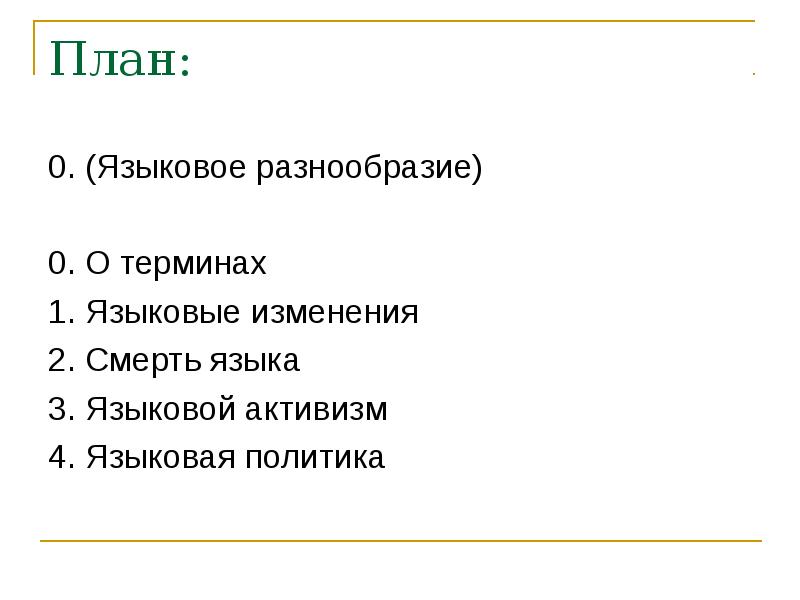 План:

0. (Языковое разнообразие)

0. О терминах
1. Языковые изменения
2. Смерть языка
3. Языковой активизм
4. Языковая политика